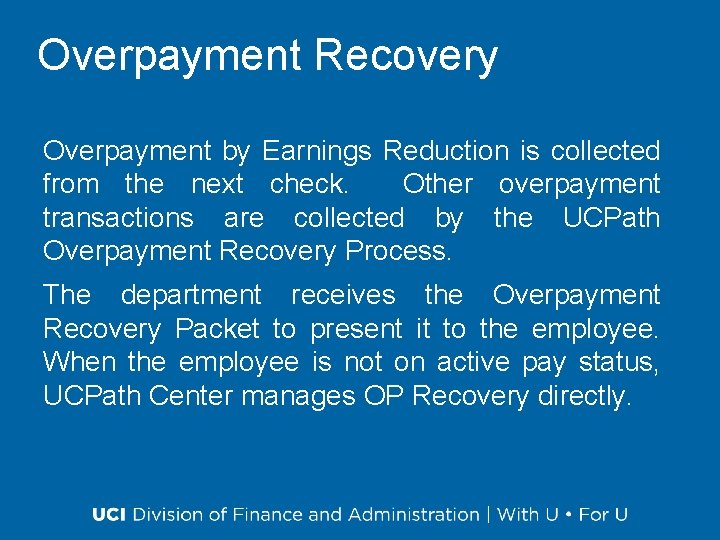 Overpayment Recovery

Overpayment by Earnings Reduction is collected from the next check. Other overpayment transactions are collected by the UCPath Overpayment Recovery Process.

The department receives the Overpayment Recovery Packet to present it to the employee. When the employee is not on active pay status, UCPath Center manages OP Recovery directly.

UCI Division of Finance and Administration | With U • For U